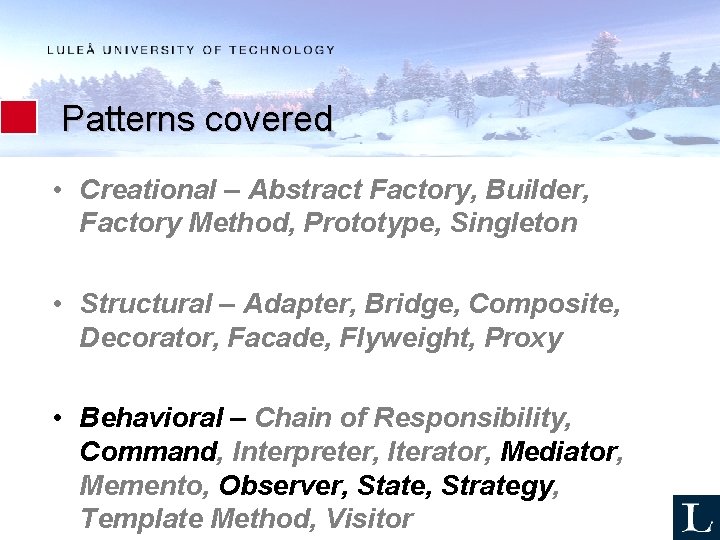 LULEÅ UNIVERSITY OF TECHNOLOGY

Patterns covered

• Creational – Abstract Factory, Builder, Factory Method, Prototype, Singleton

• Structural – Adapter, Bridge, Composite, Decorator, Facade, Flyweight, Proxy

• Behavioral – Chain of Responsibility, Command, Interpreter, Iterator, Mediator, Memento, Observer, State, Strategy, Template Method, Visitor

L